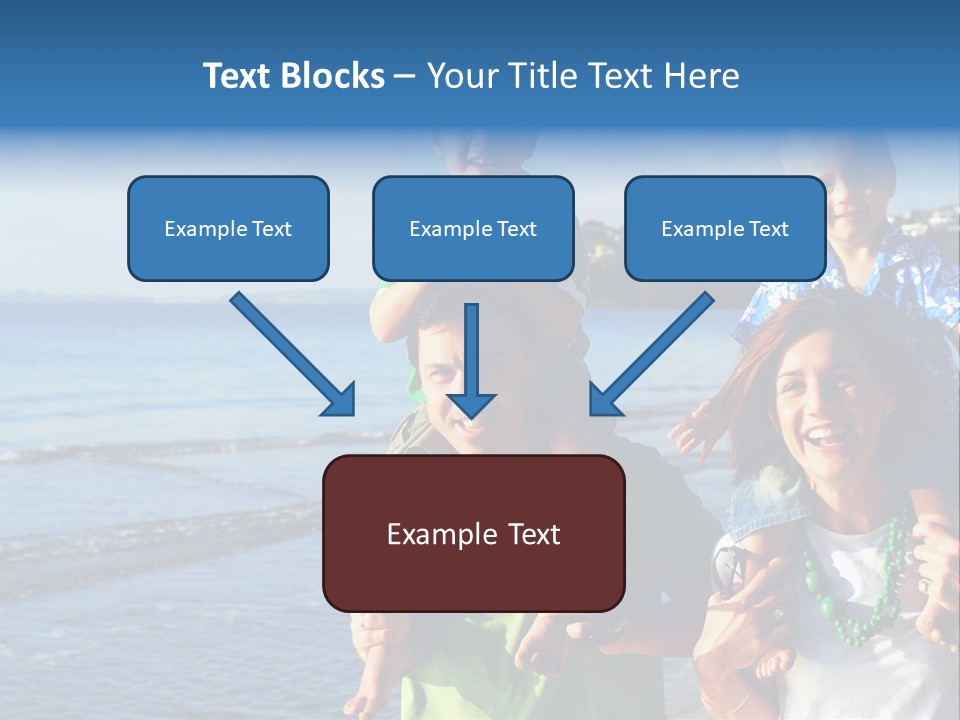 Text Blocks – Your Title Text Here

Example Text

Example Text

Example Text

Example Text